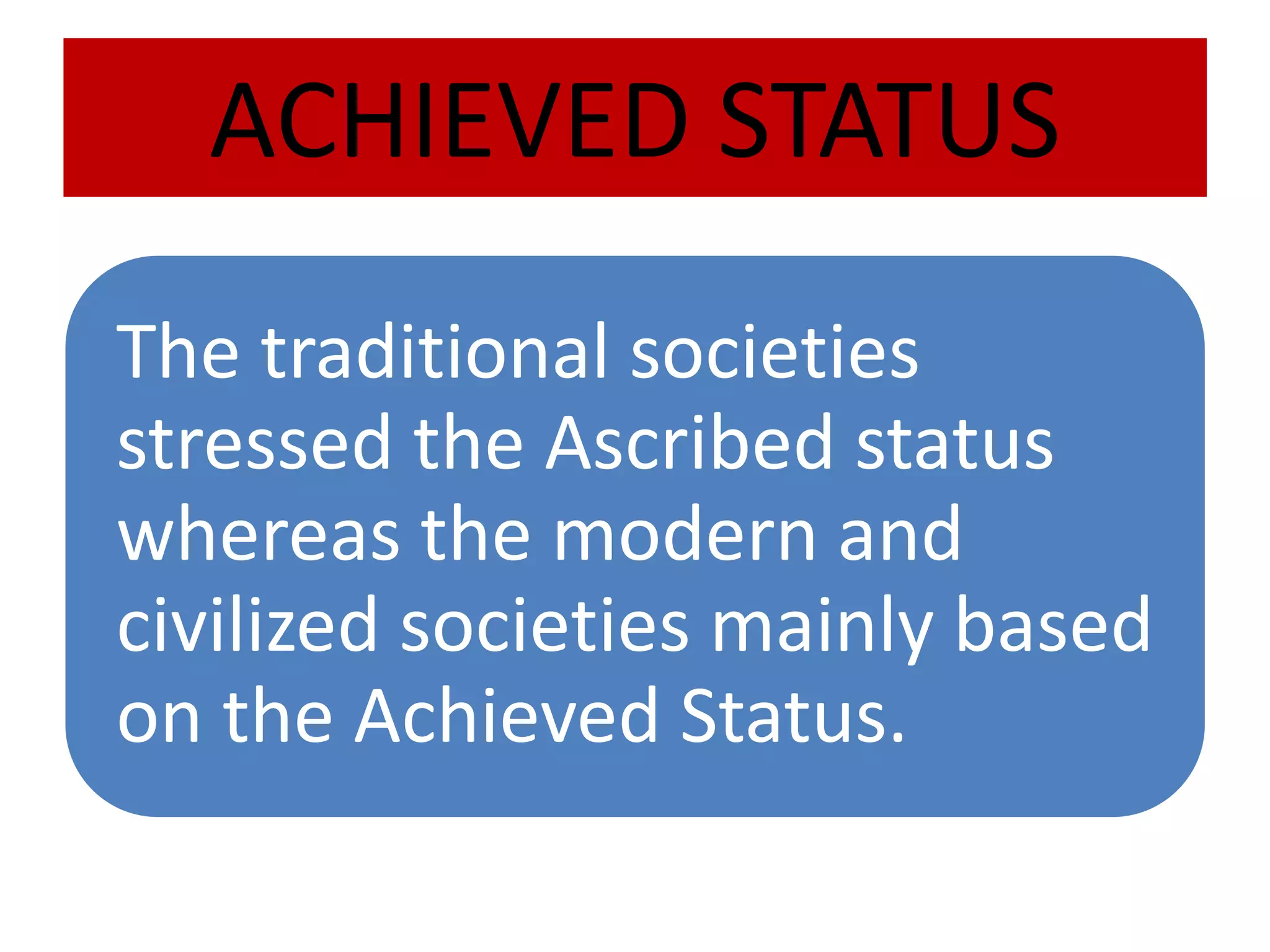 ACHIEVED STATUS

The traditional societies stressed the Ascribed status whereas the modern and civilized societies mainly based on the Achieved Status.